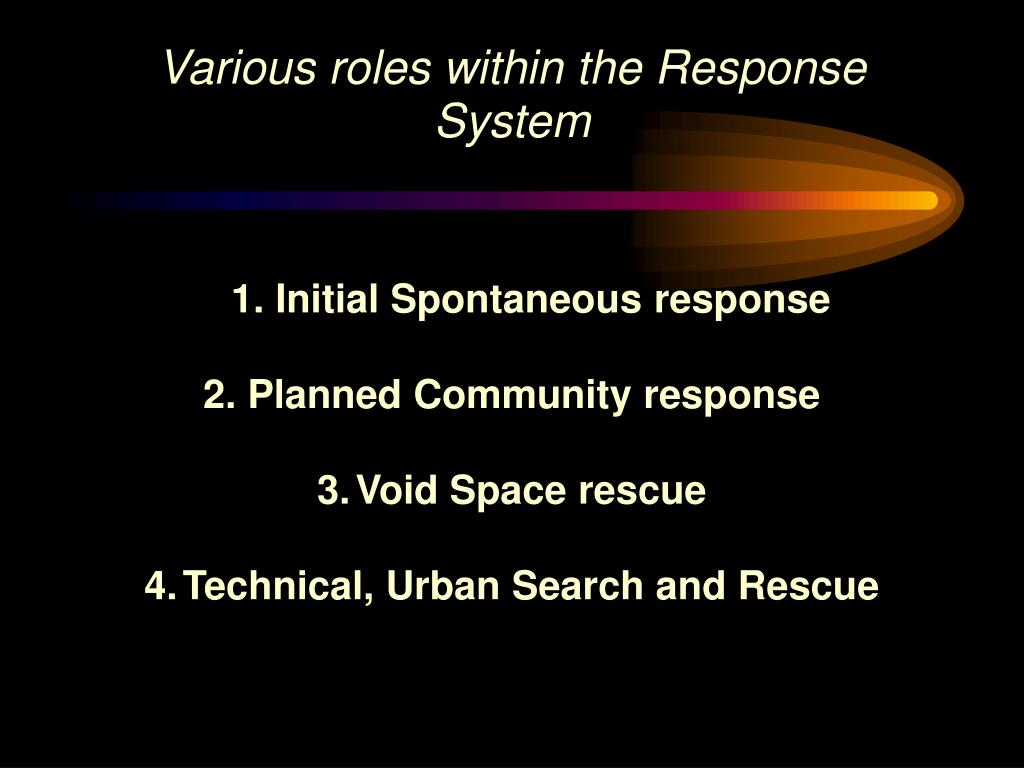 Various roles within the Response System

1. Initial Spontaneous response

2. Planned Community response

3. Void Space rescue

4. Technical, Urban Search and Rescue